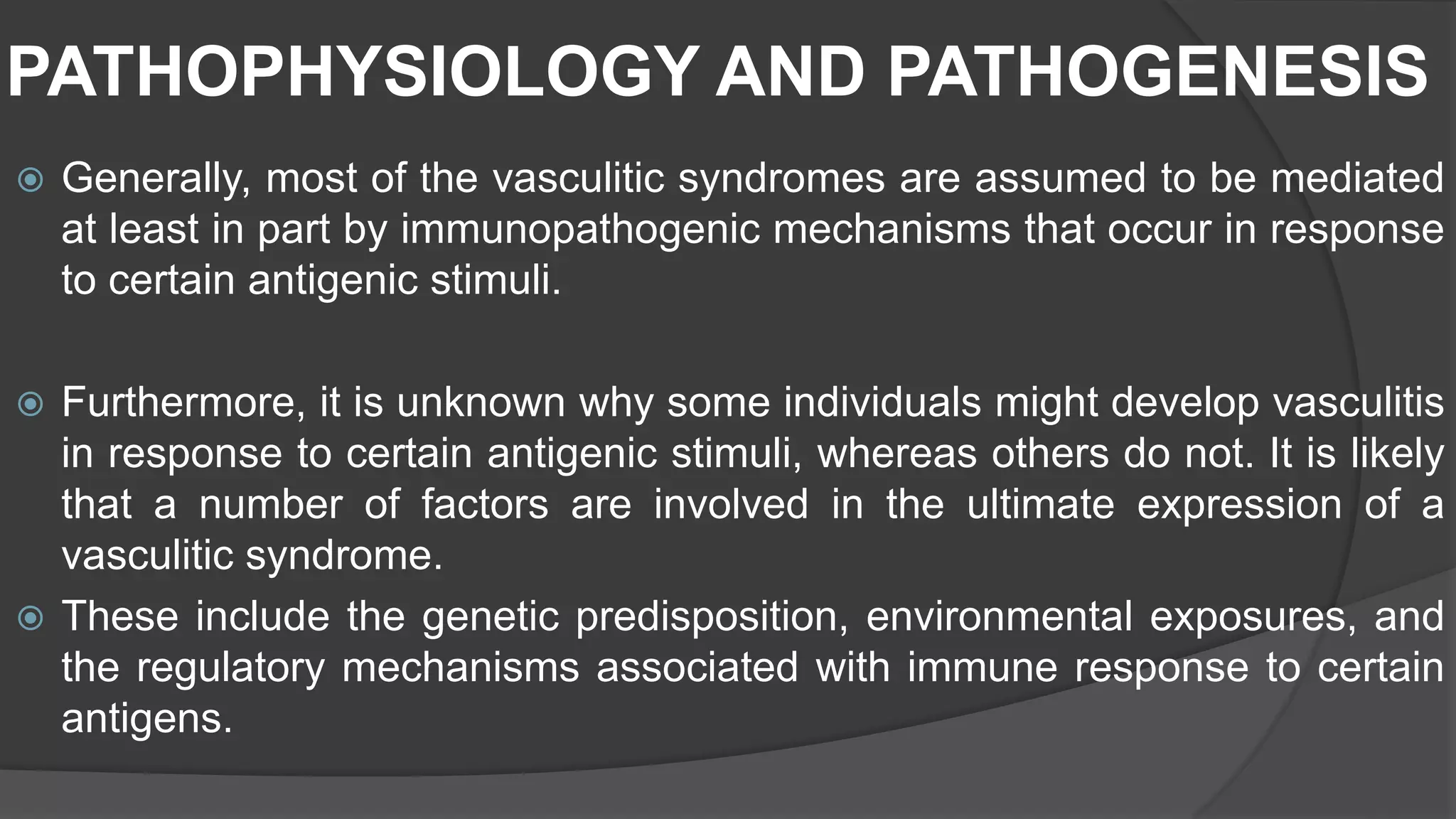 PATHOPHYSIOLOGY AND PATHOGENESIS

Generally, most of the vasculitic syndromes are assumed to be mediated at least in part by immunopathogenic mechanisms that occur in response to certain antigenic stimuli.

Furthermore, it is unknown why some individuals might develop vasculitis in response to certain antigenic stimuli, whereas others do not. It is likely that a number of factors are involved in the ultimate expression of a vasculitic syndrome.

These include the genetic predisposition, environmental exposures, and the regulatory mechanisms associated with immune response to certain antigens.